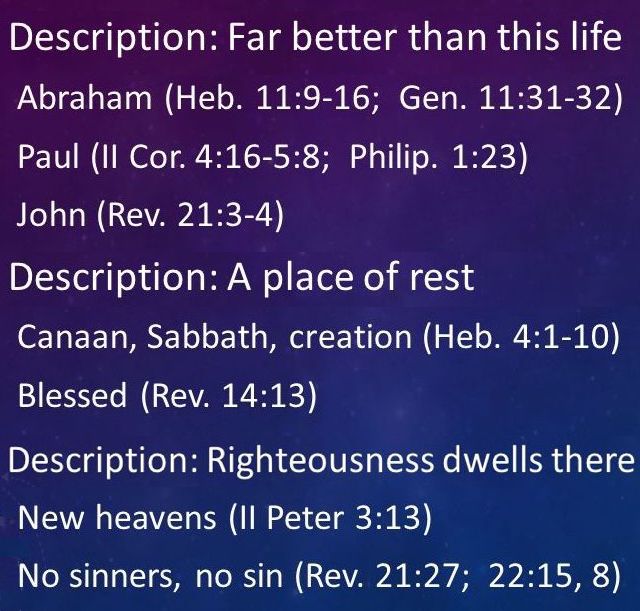 Description: Far better than this life

Abraham (Heb. 11:9-16; Gen. 11:31-32)

Paul (II Cor. 4:16-5:8; Philip. 1:23)

John (Rev. 21:3-4)

Description: A place of rest

Canaan, Sabbath, creation (Heb. 4:1-10)

Blessed (Rev. 14:13)

Description: Righteousness dwells there

New heavens (II Peter 3:13)

No sinners, no sin (Rev. 21:27; 22:15, 8)